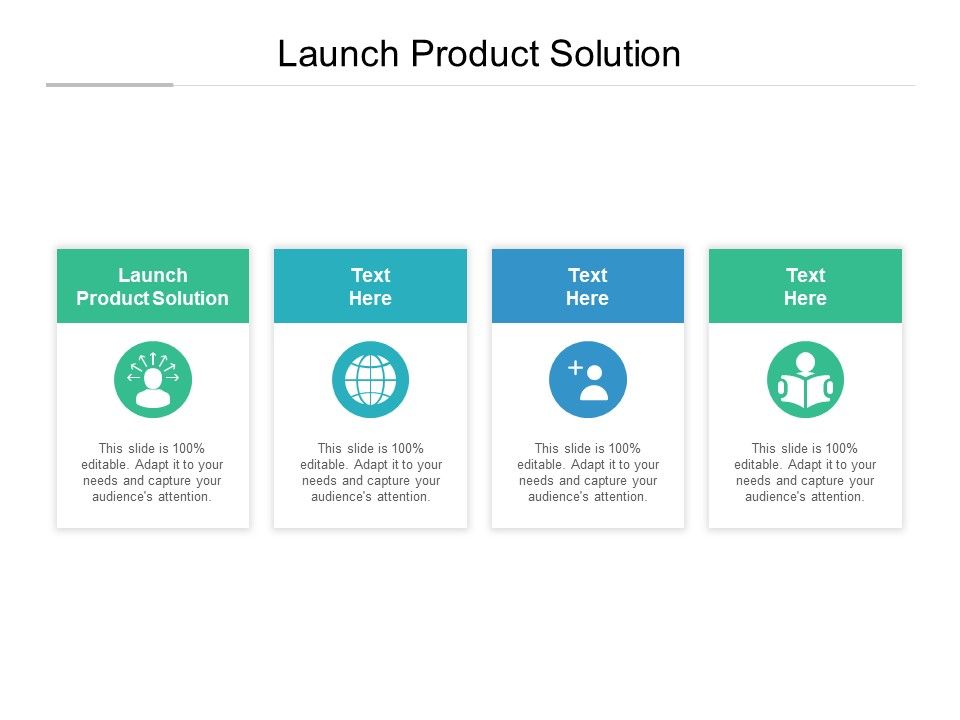 Launch Product Solution

Launch Product Solution

This slide is 100% editable. Adapt it to your needs and capture your audience's attention.

Text Here

This slide is 100% editable. Adapt it to your needs and capture your audience's attention.

Text Here

This slide is 100% editable. Adapt it to your needs and capture your audience's attention.

Text Here

This slide is 100% editable. Adapt it to your needs and capture your audience's attention.